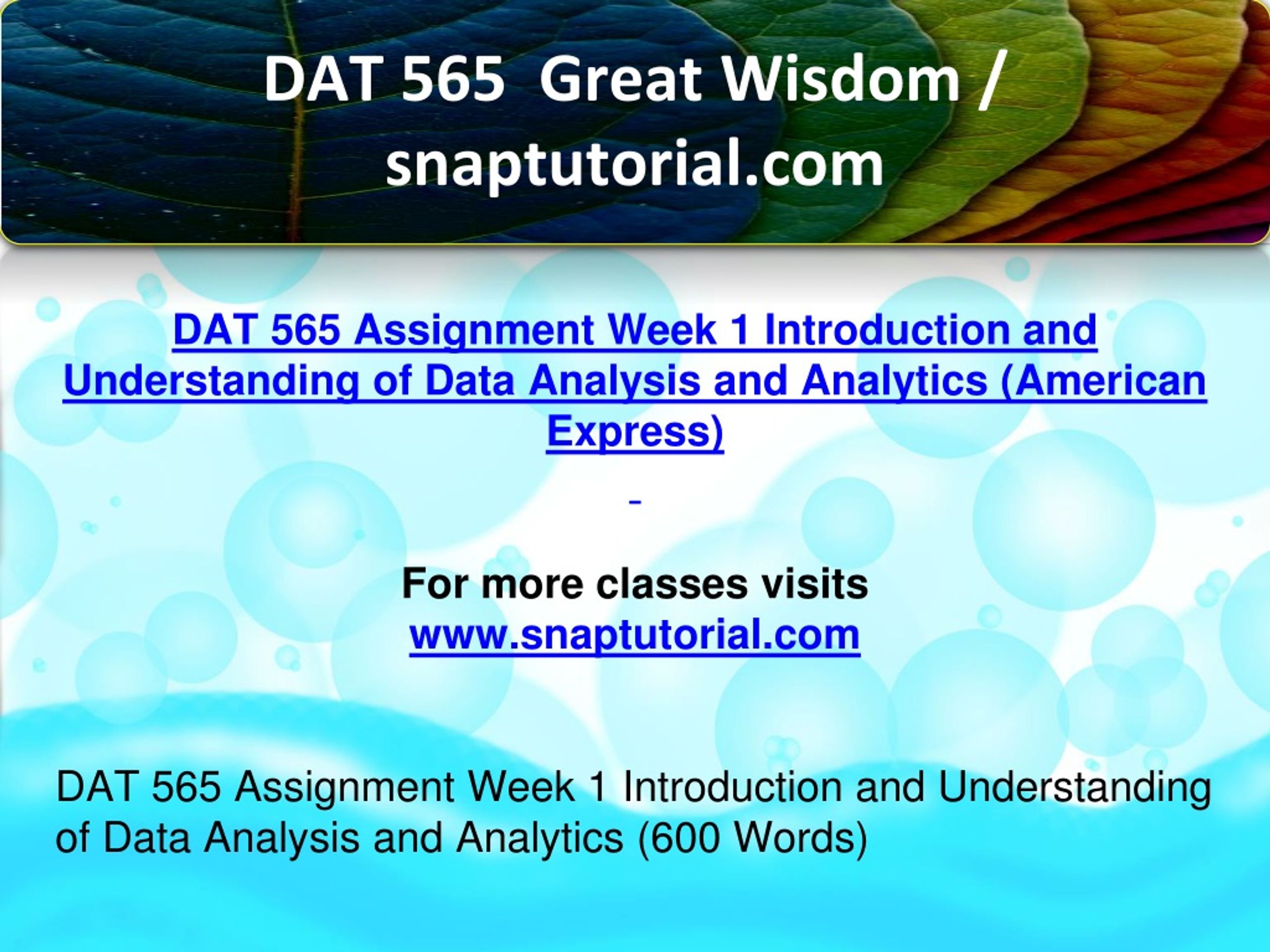 DAT 565 Great Wisdom / snaptutorial.com

DAT 565 Assignment Week 1 Introduction and Understanding of Data Analysis and Analytics (American Express)

For more classes visits
www.snaptutorial.com

DAT 565 Assignment Week 1 Introduction and Understanding of Data Analysis and Analytics (600 Words)